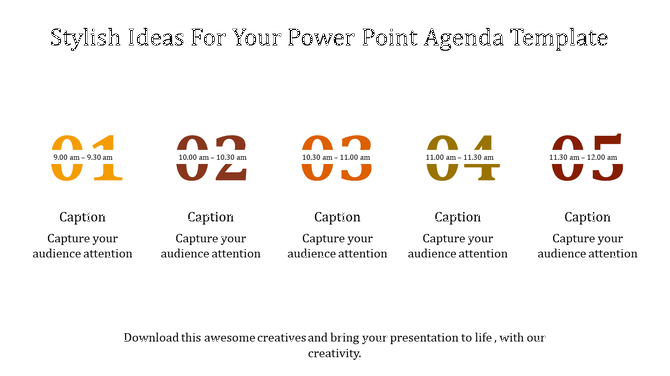 Stylish Ideas For Your Power Point Agenda Template

01
9.00 am – 9.30 am
Caption
Capture your audience attention

02
10.00 am – 10.30 am
Caption
Capture your audience attention

03
10.30 am – 11.00 am
Caption
Capture your audience attention

04
11.00 am – 11.30 am
Caption
Capture your audience attention

05
11.30 am – 12.00 am
Caption
Capture your audience attention

Download this awesome creatives and bring your presentation to life , with our creativity.